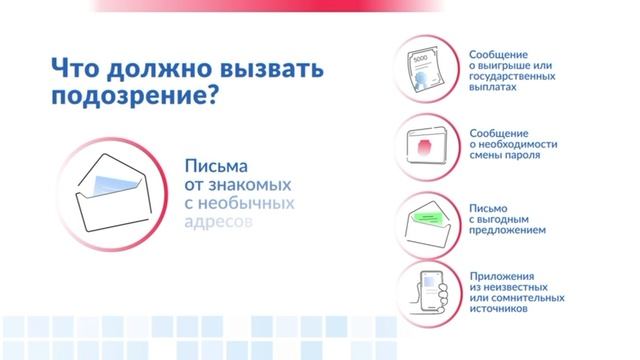 Что должно вызвать подозрение?

Письма от знакомых с необычных адресов

5000

Сообщение о выигрыше или государственных выплатах

Сообщение о необходимости смены пароля

Письмо с выгодным предложением

Приложения из неизвестных или сомнительных источников